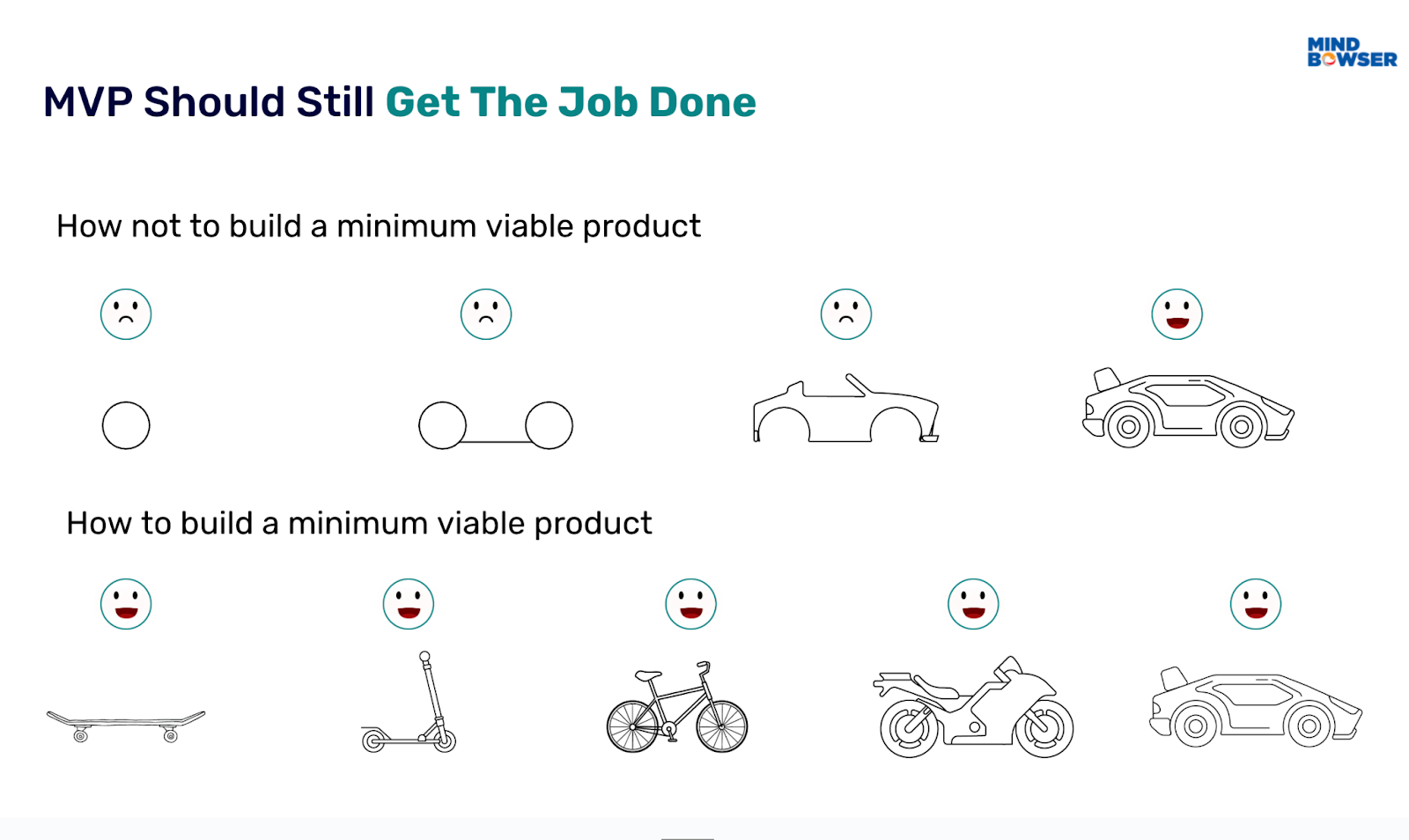 MIND BOWSER

MVP Should Still Get The Job Done

How not to build a minimum viable product

How to build a minimum viable product